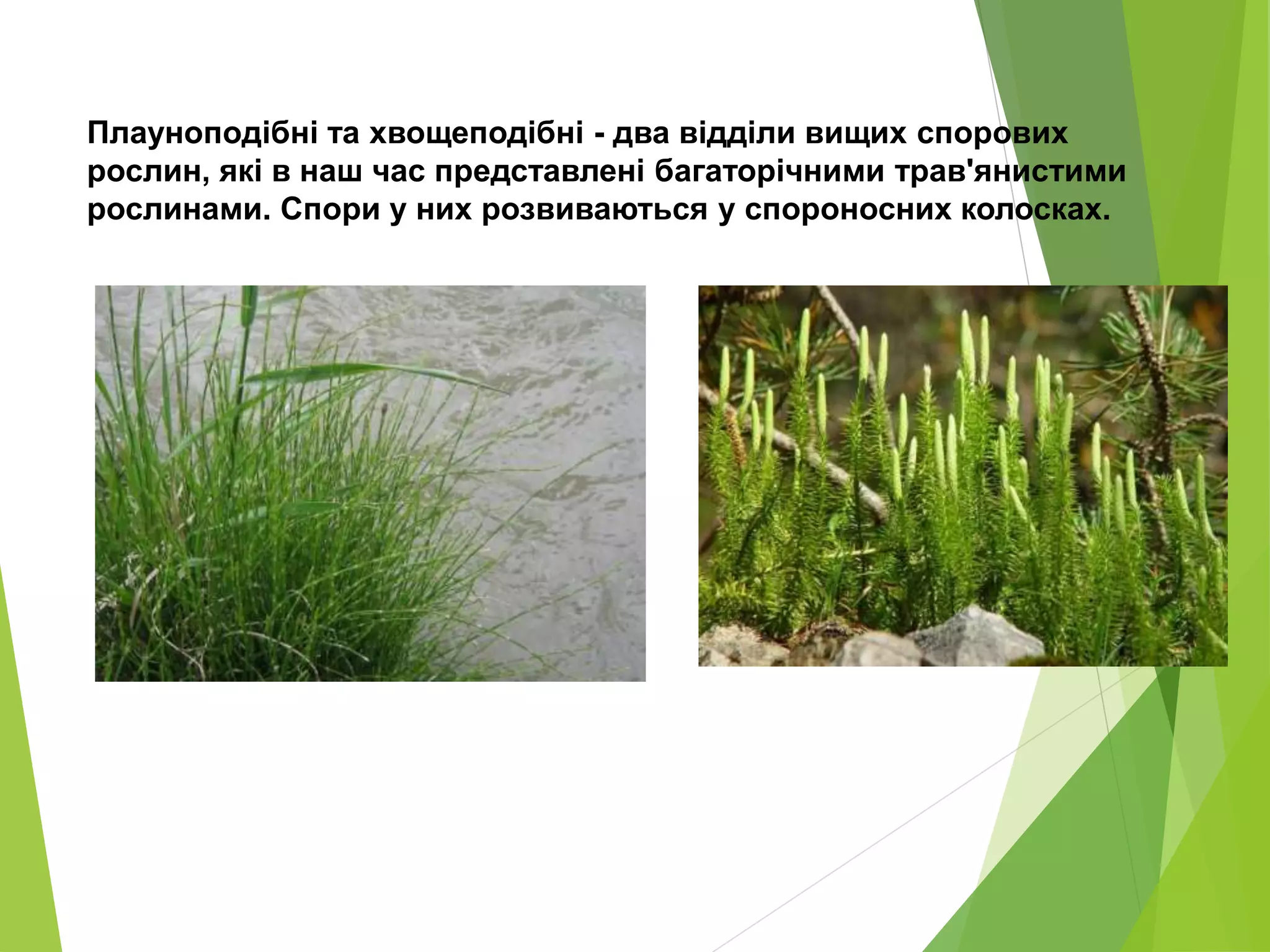 Плауноподібні та хвощеподібні - два відділи вищих спорових рослин, які в наш час представлені багаторічними трав'янистими рослинами. Спори у них розвиваються у спороносних колосках.